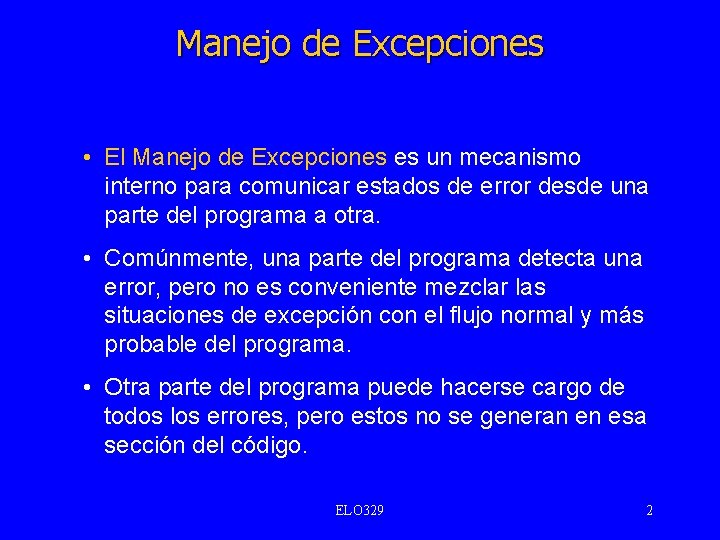 Manejo de Excepciones

• El Manejo de Excepciones es un mecanismo interno para comunicar estados de error desde una parte del programa a otra.

• Comúnmente, una parte del programa detecta una error, pero no es conveniente mezclar las situaciones de excepción con el flujo normal y más probable del programa.

• Otra parte del programa puede hacerse cargo de todos los errores, pero estos no se generan en esa sección del código.

ELO329

2